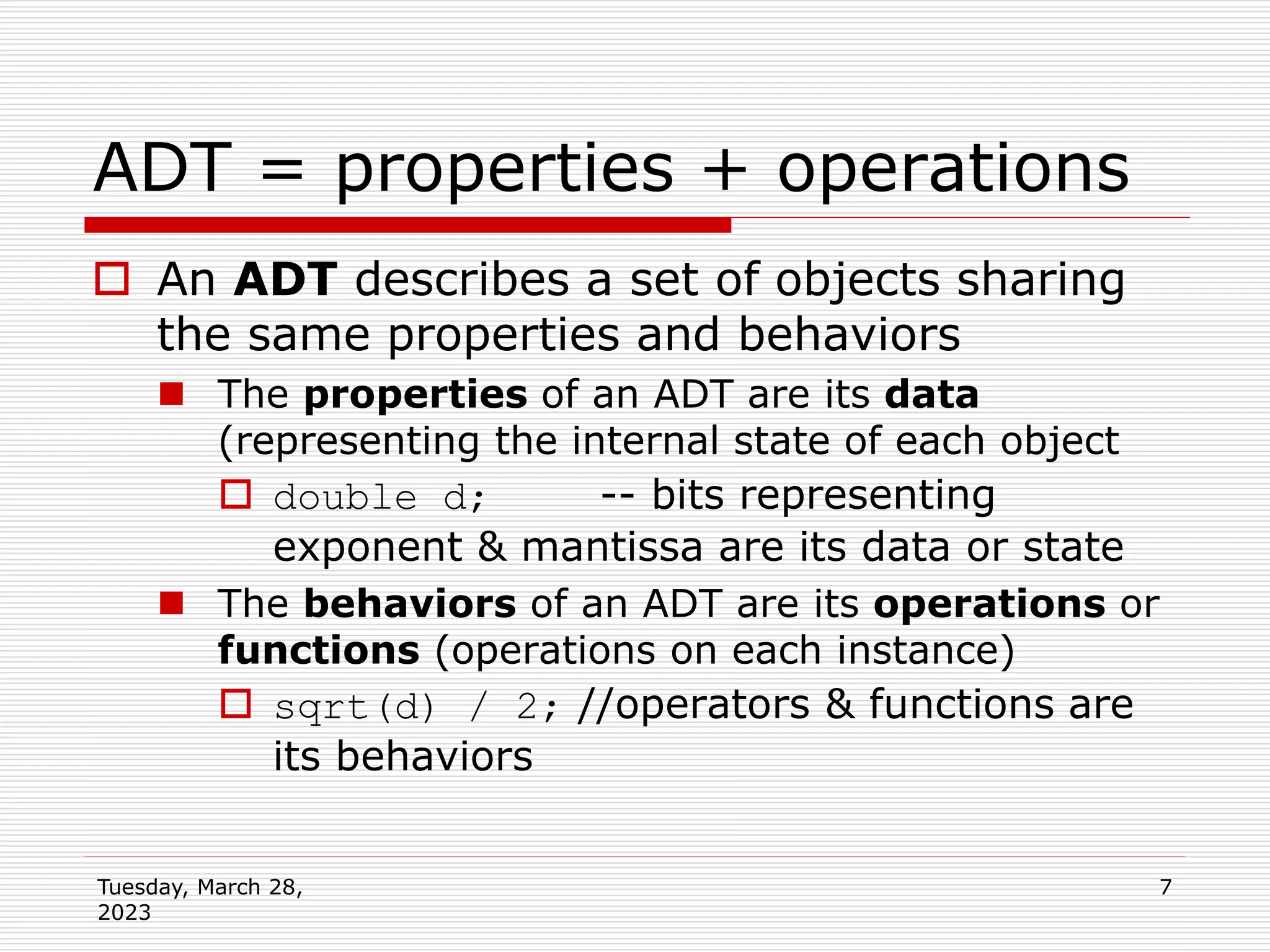 ADT = properties + operations

An ADT describes a set of objects sharing the same properties and behaviors

The properties of an ADT are its data (representing the internal state of each object

double d; -- bits representing exponent & mantissa are its data or state

The behaviors of an ADT are its operations or functions (operations on each instance)

sqrt(d) / 2; //operators & functions are its behaviors

Tuesday, March 28, 2023

7